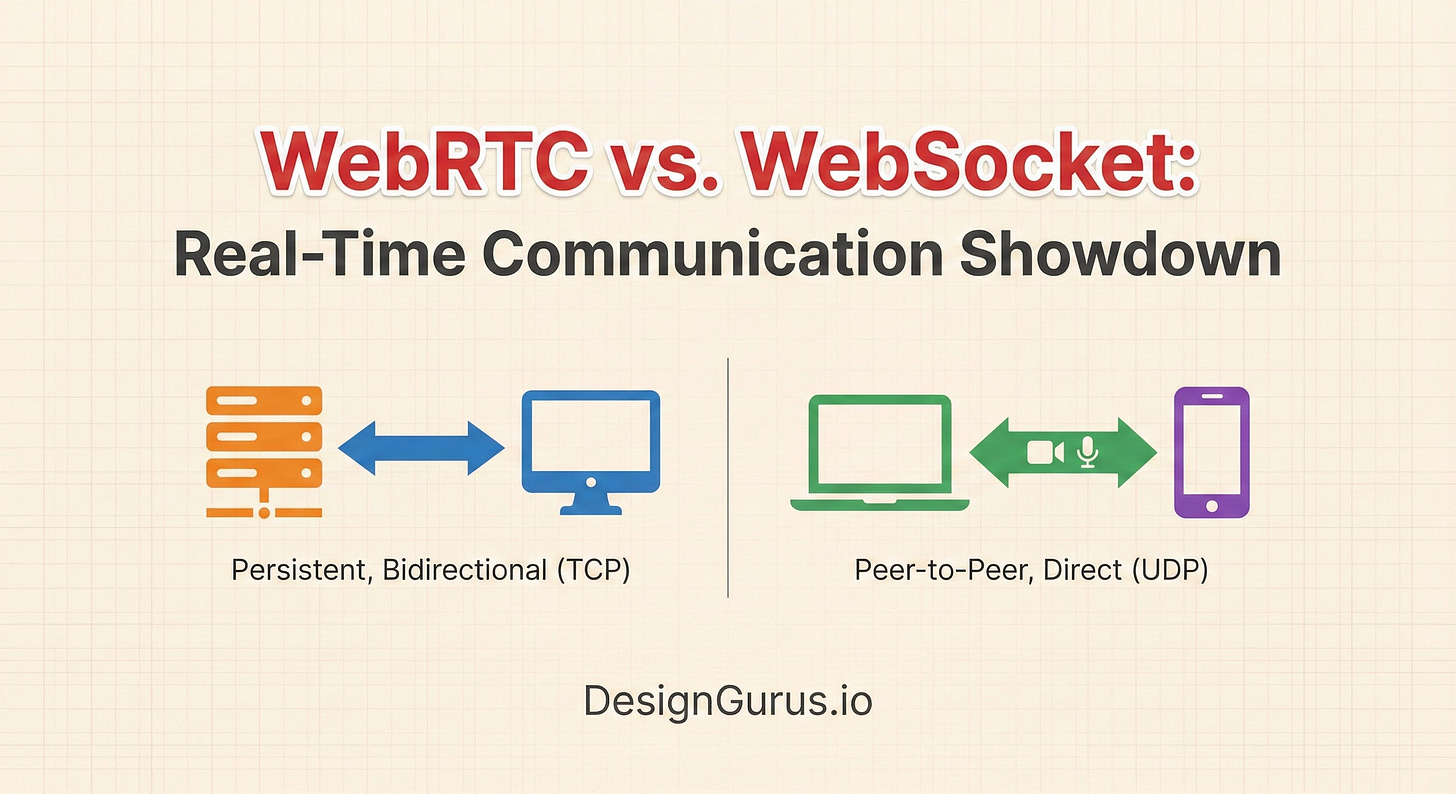 WebRTC vs. WebSocket:
Real-Time Communication Showdown

Persistent, Bidirectional (TCP)

Peer-to-Peer, Direct (UDP)

DesignGurus.io